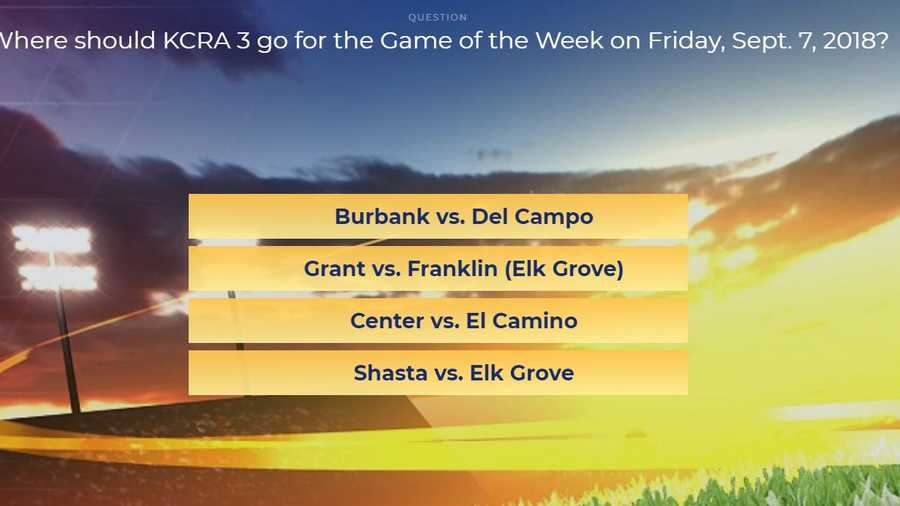 QUESTION

Where should KCRA 3 go for the Game of the Week on Friday, Sept. 7, 2018?

Burbank vs. Del Campo

Grant vs. Franklin (Elk Grove)

Center vs. El Camino

Shasta vs. Elk Grove